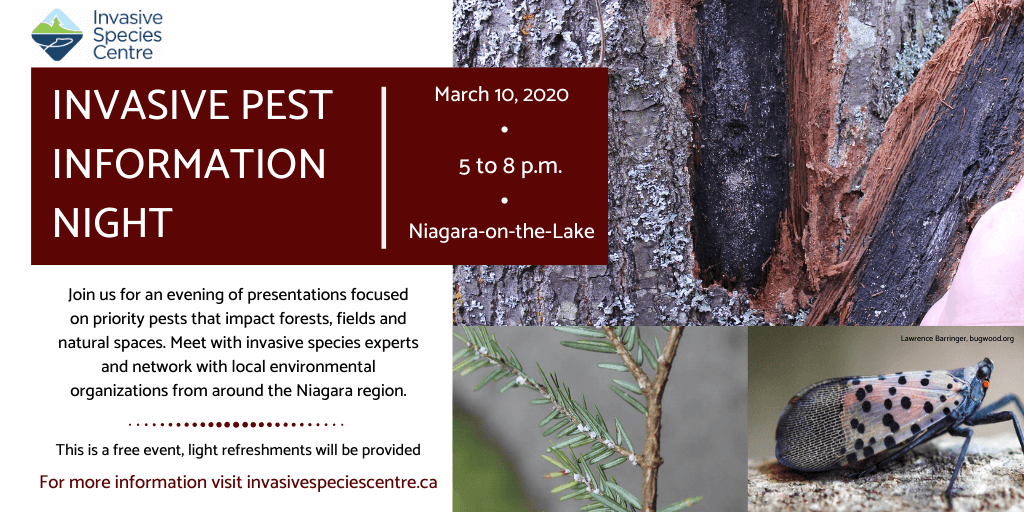 Invasive Species Centre

INVASIVE PEST INFORMATION NIGHT

March 10, 2020
•
5 to 8 p.m.
•
Niagara-on-the-Lake

Join us for an evening of presentations focused on priority pests that impact forests, fields and natural spaces. Meet with invasive species experts and network with local environmental organizations from around the Niagara region.

This is a free event, light refreshments will be provided

For more information visit invasivespeciescentre.ca

Lawrence Barringer, bugwood.org